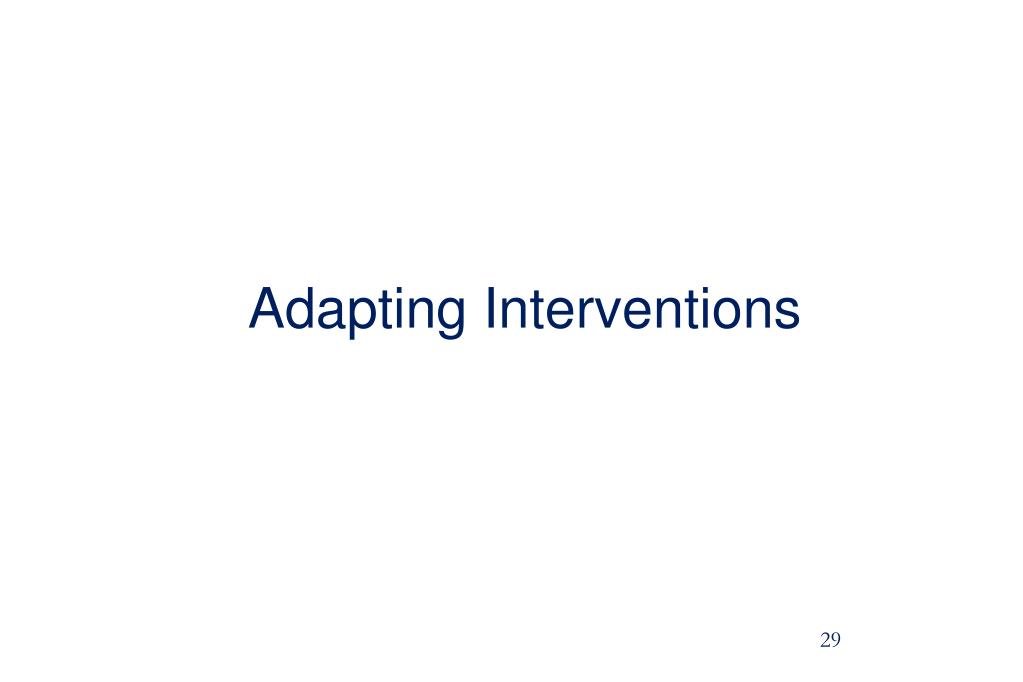 Adapting Interventions

29